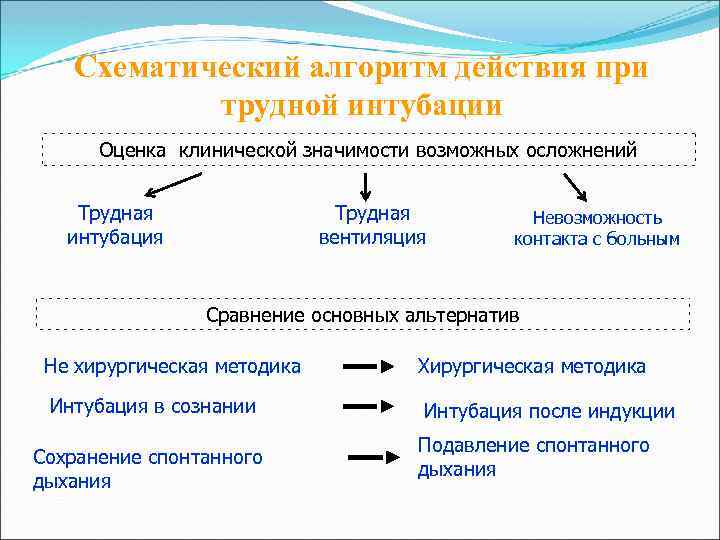 Схематический алгоритм действия при трудной интубации

Оценка клинической значимости возможных осложнений

Трудная интубация

Трудная вентиляция

Невозможность контакта с больным

Сравнение основных альтернатив

Не хирургическая методика

Хирургическая методика

Интубация в сознании

Интубация после индукции

Сохранение спонтанного дыхания

Подавление спонтанного дыхания